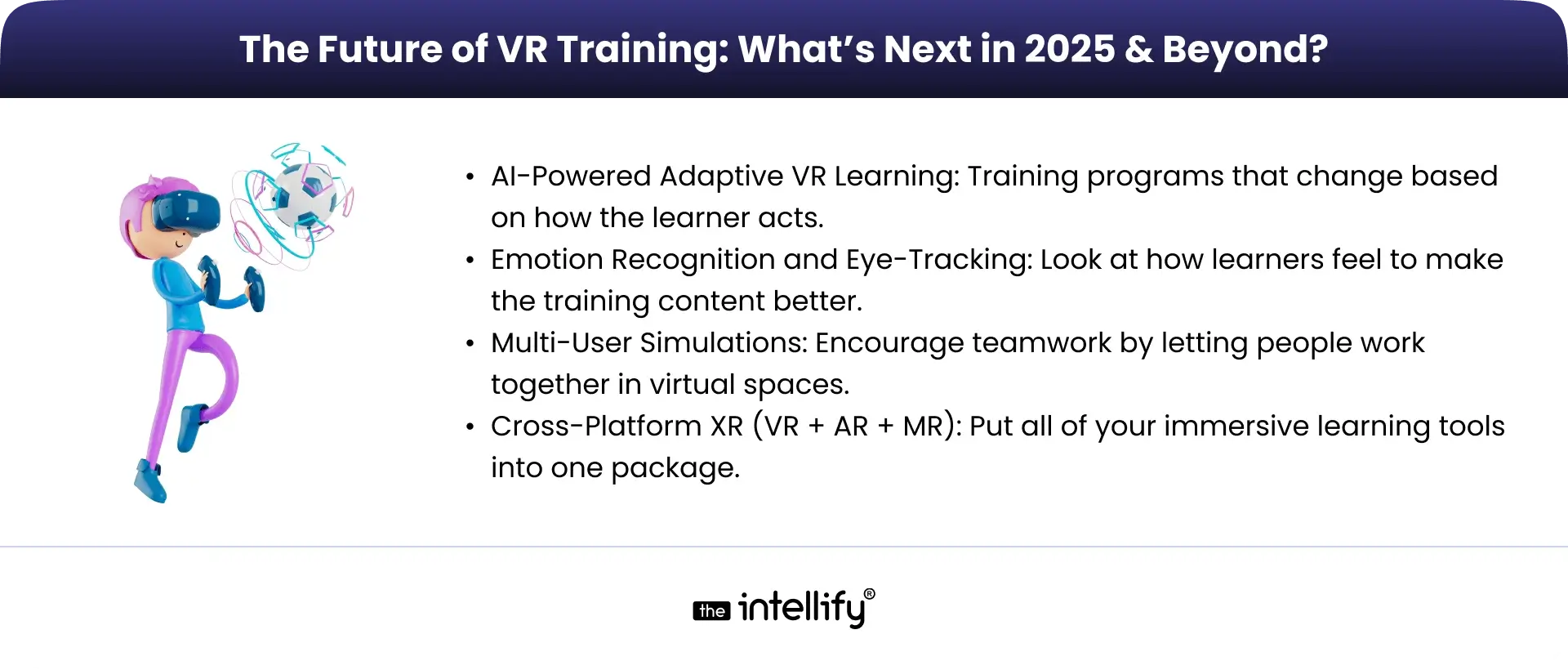 The Future of VR Training: What's Next in 2025 & Beyond?

• AI-Powered Adaptive VR Learning: Training programs that change based on how the learner acts.
• Emotion Recognition and Eye-Tracking: Look at how learners feel to make the training content better.
• Multi-User Simulations: Encourage teamwork by letting people work together in virtual spaces.
• Cross-Platform XR (VR + AR + MR): Put all of your immersive learning tools into one package.

the intellify®